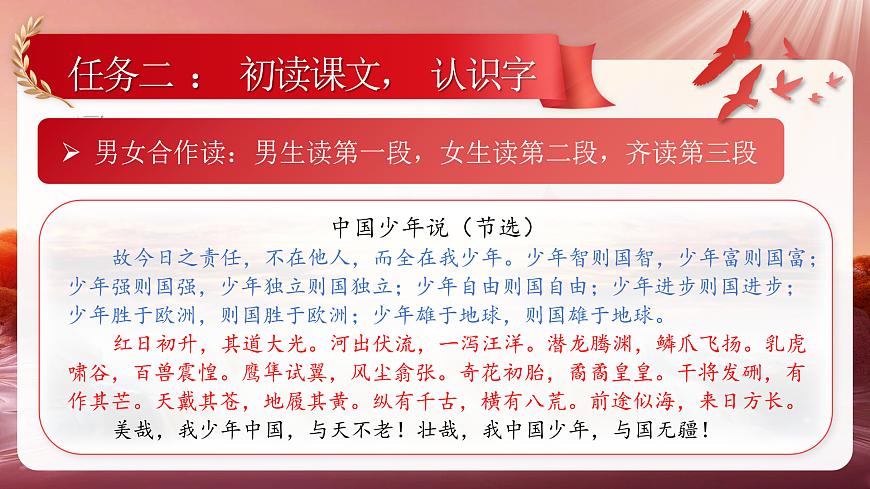 任务二： 初读课文， 认识字

➢ 男女合作读：男生读第一段，女生读第二段，齐读第三段

中国少年说（节选）

故今日之责任，不在他人，而全在我少年。少年智则国智，少年富则国富；少年强则国强，少年独立则国独立；少年自由则国自由；少年进步则国进步；少年胜于欧洲，则国胜于欧洲；少年雄于地球，则国雄于地球。

红日初升，其道大光。河出伏流，一泻汪洋。潜龙腾渊，鳞爪飞扬。乳虎啸谷，百兽震惶。鹰隼试翼，风尘翕张。奇花初胎，矞矞皇皇。干将发硎，有作其芒。天戴其苍，地履其黄。纵有千古，横有八荒。前途似海，来日方长。

美哉，我少年中国，与天不老！壮哉，我中国少年，与国无疆！